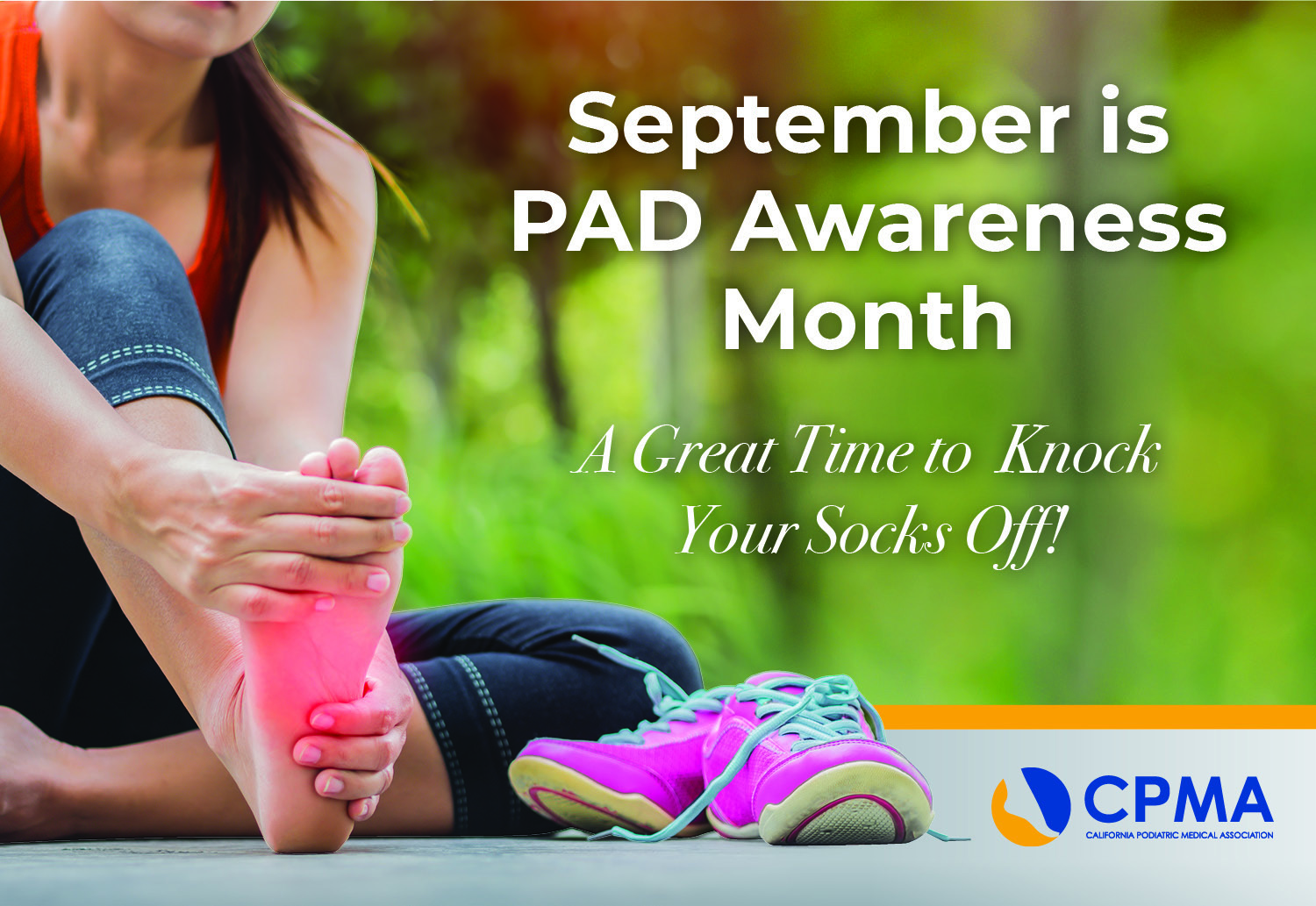 September is PAD Awareness Month

A Great Time to Knock Your Socks Off!

CPMA
CALIFORNIA PODIATRIC MEDICAL ASSOCIATION